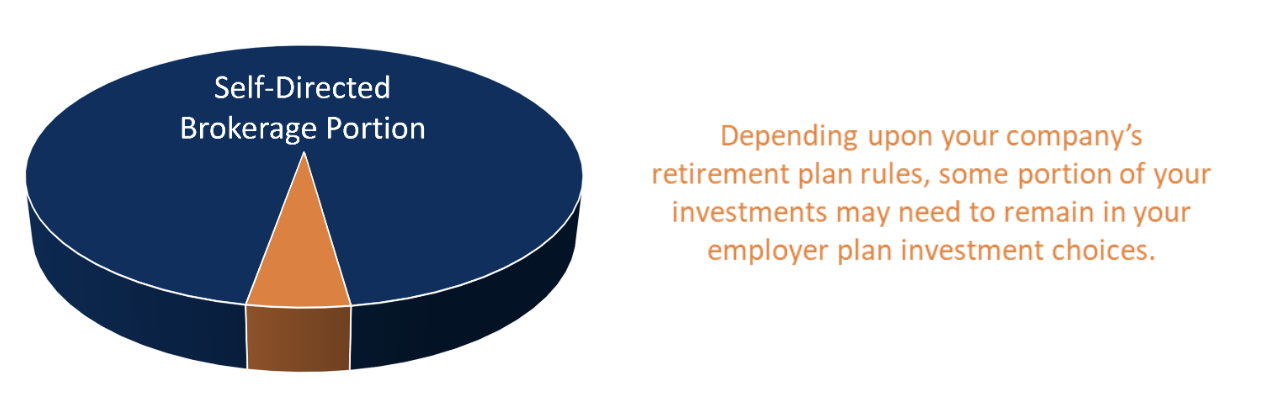 Self-Directed Brokerage Portion

Depending upon your company's retirement plan rules, some portion of your investments may need to remain in your employer plan investment choices.